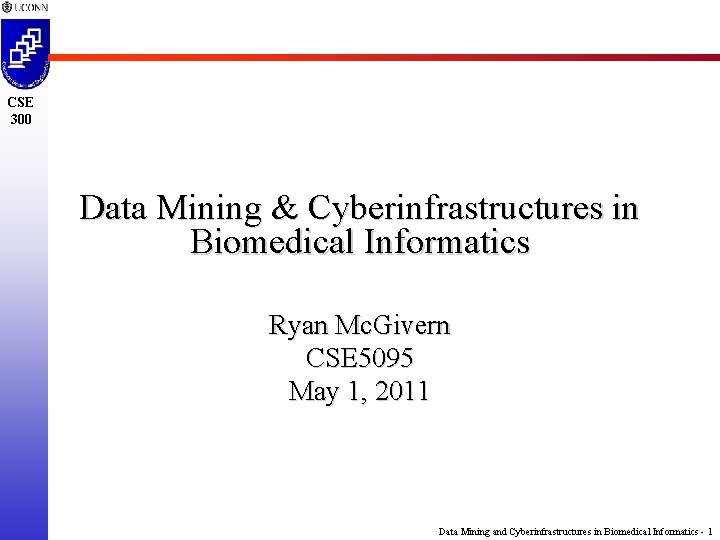 UCONN

CSE 300

Data Mining & Cyberinfrastructures in Biomedical Informatics

Ryan McGivern
CSE5095
May 1, 2011

Data Mining and Cyberinfrastructures in Biomedical Informatics - 1